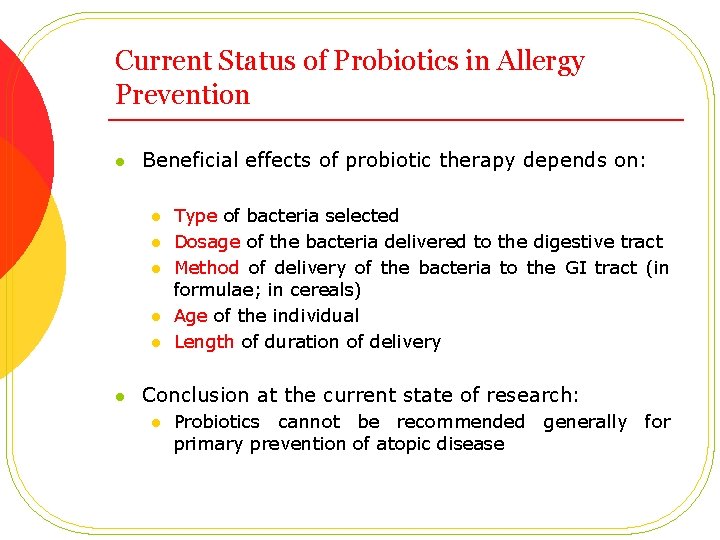 Current Status of Probiotics in Allergy Prevention

- Beneficial effects of probiotic therapy depends on:
  - Type of bacteria selected
  - Dosage of the bacteria delivered to the digestive tract
  - Method of delivery of the bacteria to the GI tract (in formulae; in cereals)
  - Age of the individual
  - Length of duration of delivery

- Conclusion at the current state of research:
  - Probiotics cannot be recommended generally for primary prevention of atopic disease